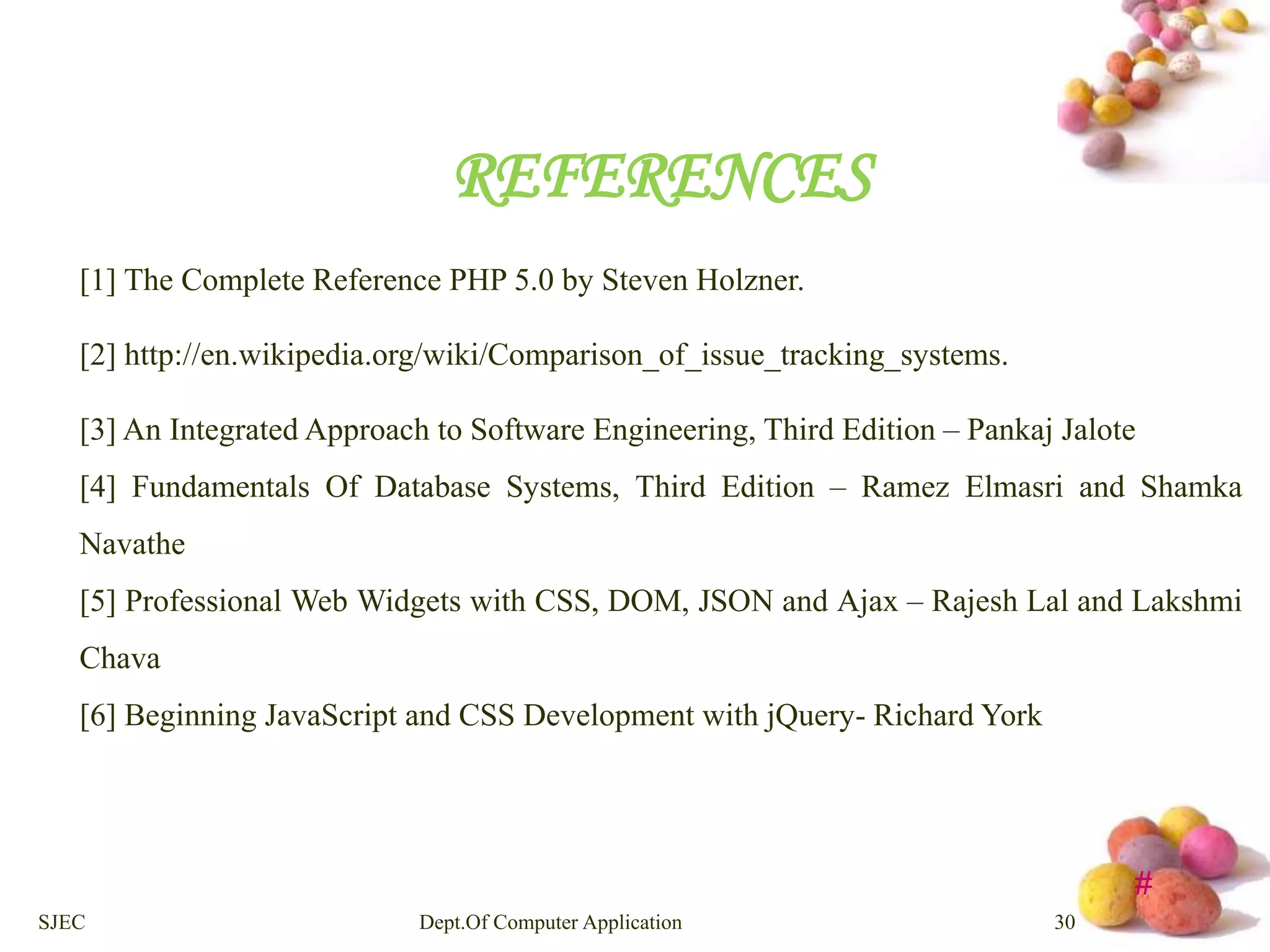 REFERENCES

[1] The Complete Reference PHP 5.0 by Steven Holzner.

[2] http://en.wikipedia.org/wiki/Comparison_of_issue_tracking_systems.

[3] An Integrated Approach to Software Engineering, Third Edition – Pankaj Jalote

[4] Fundamentals Of Database Systems, Third Edition – Ramez Elmasri and Shamka Navathe

[5] Professional Web Widgets with CSS, DOM, JSON and Ajax – Rajesh Lal and Lakshmi Chava

[6] Beginning JavaScript and CSS Development with jQuery- Richard York

#

SJEC

Dept.Of Computer Application

30